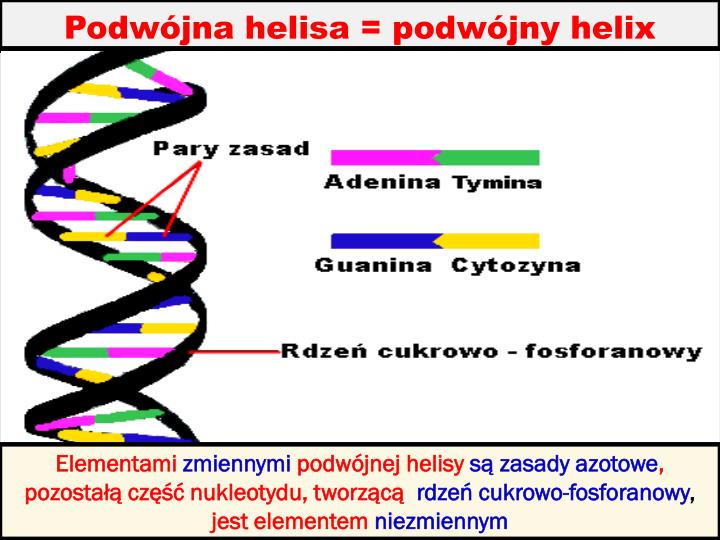 Podwójna helisa = podwójny helix

Pary zasad

Adenina Tymina

Guanina Cytozyna

Rdzeń cukrowo - fosforanowy

Elementami zmiennymi podwójnej helisy są zasady azotowe, pozostałą część nukleotydu, tworzącą rdzeń cukrowo-fosforanowy, jest elementem niezmiennym